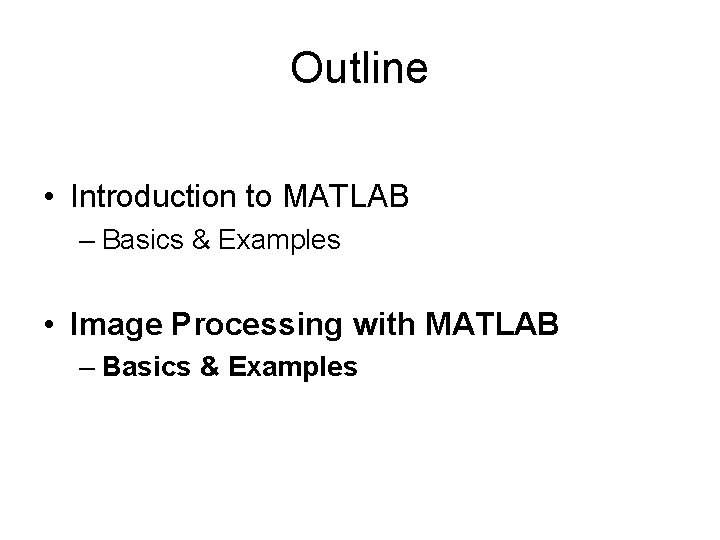 Outline

• Introduction to MATLAB
– Basics & Examples

• Image Processing with MATLAB
– Basics & Examples